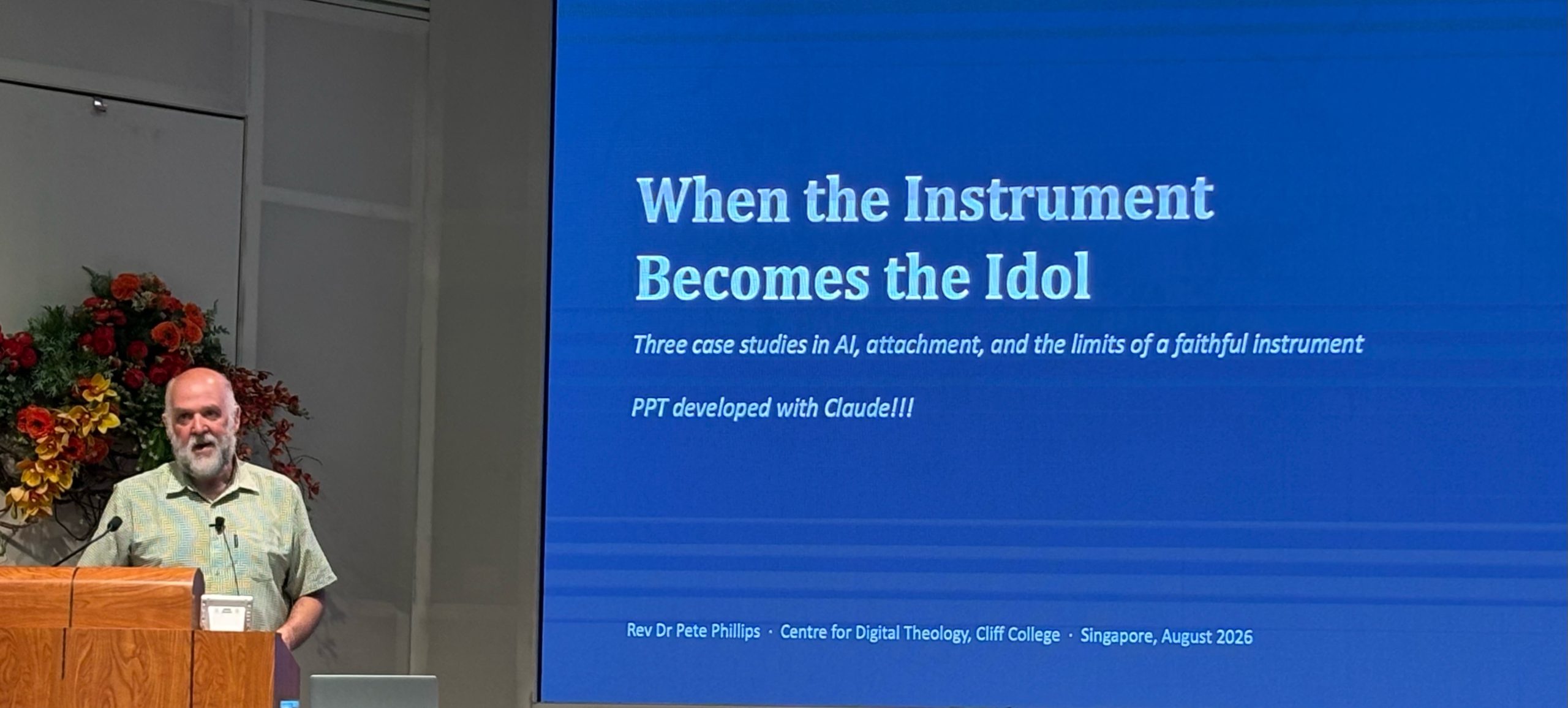 When the Instrument Becomes the Idol

Three case studies in AI, attachment, and the limits of a faithful instrument

PPT developed with Claude!!!

Rev Dr Pete Phillips · Centre for Digital Theology, Cliff College · Singapore, August 2026